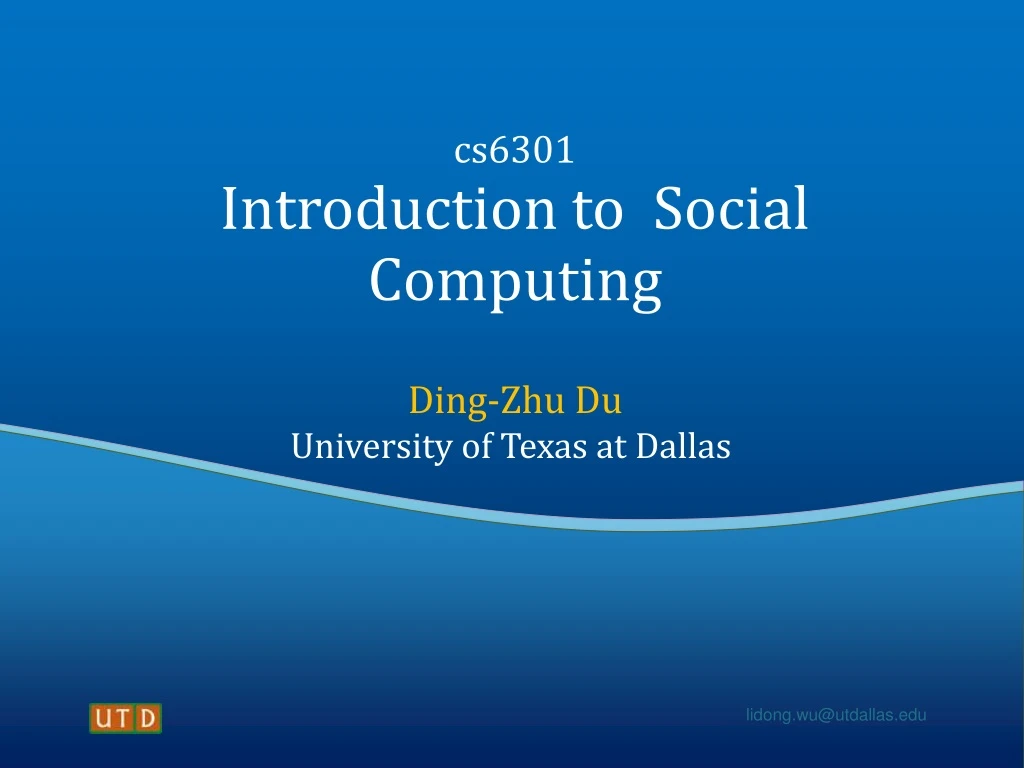 cs6301
Introduction to Social Computing

Ding-Zhu Du
University of Texas at Dallas

UTD

lidong.wu@utdallas.edu